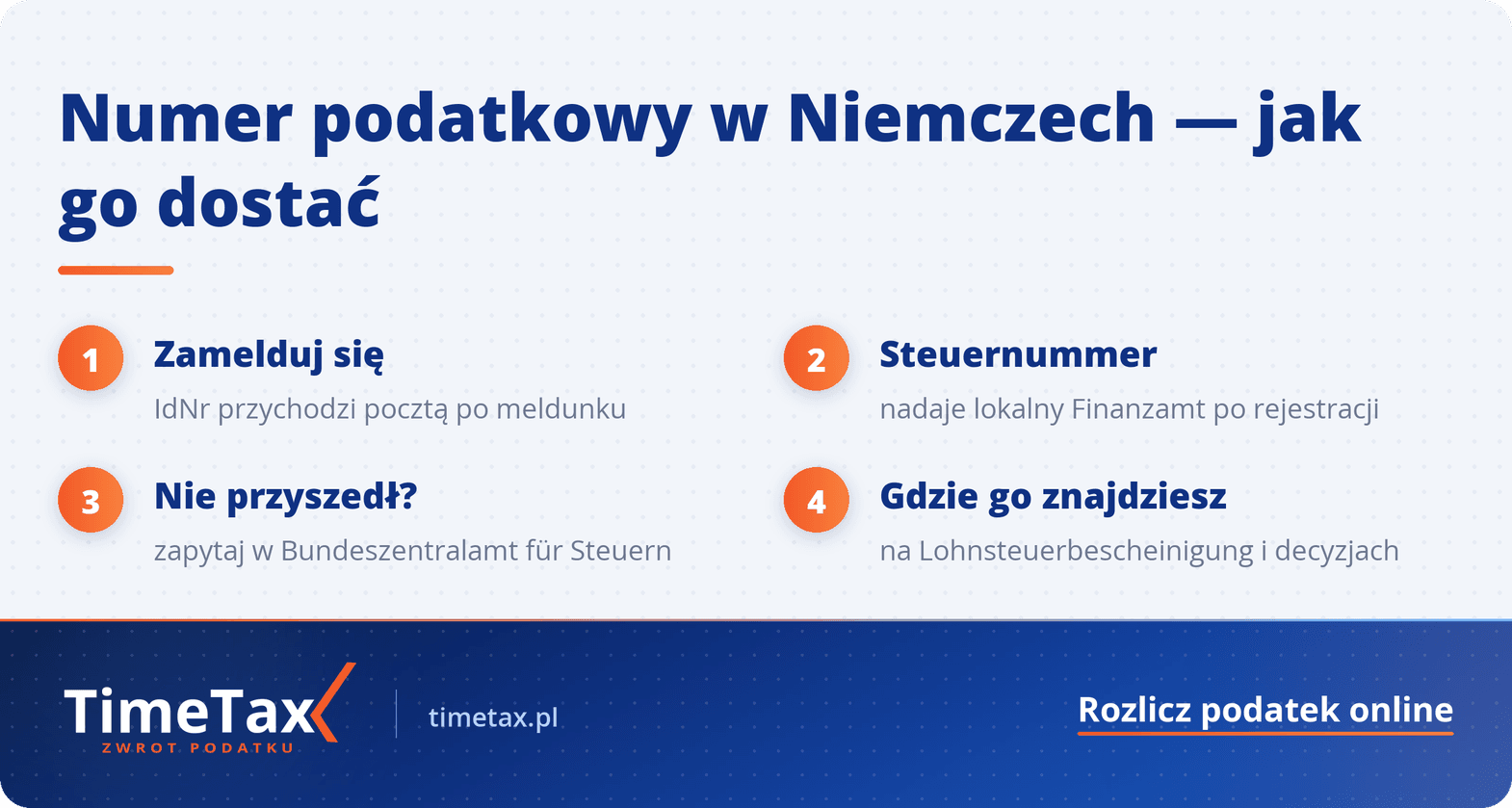 Numer podatkowy w Niemczech — jak go dostać

1
Zamelduj się
IdNr przychodzi pocztą po meldunku

2
Steuernummer
nadaje lokalny Finanzamt po rejestracji

3
Nie przyszedł?
zapytaj w Bundeszentralamt für Steuern

4
Gdzie go znajdziesz
na Lohnsteuerbescheinigung i decyzjach

TimeTax
ZWROT PODATKU
timetax.pl
Rozlicz podatek online